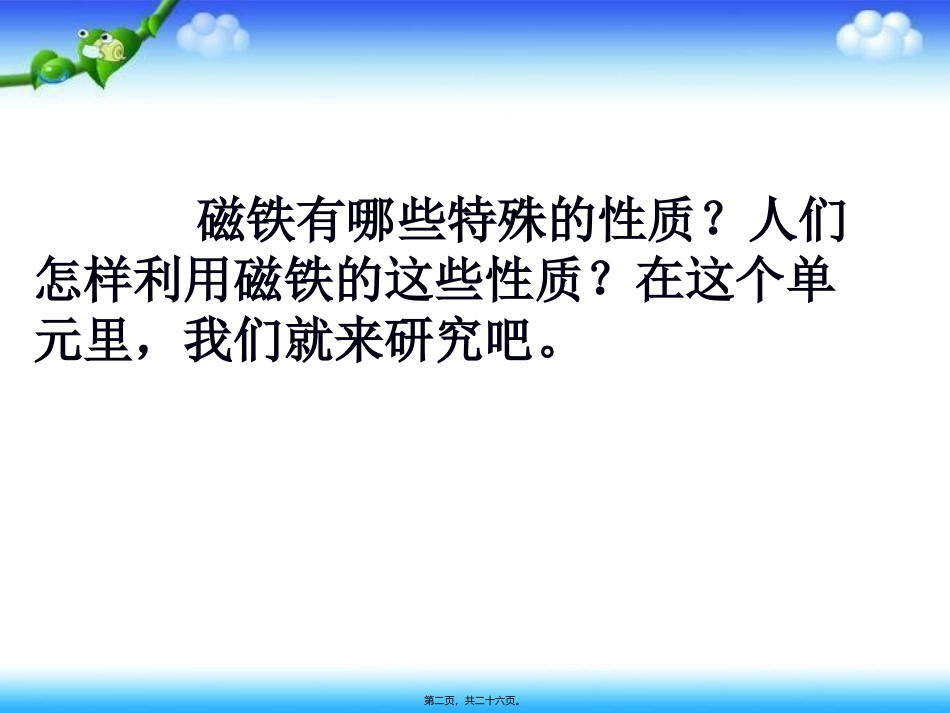 磁铁有哪些特殊的性质？人们怎样利用磁铁的这些性质？在这个单元里，我们就来研究吧。

第二页，共二十六页。